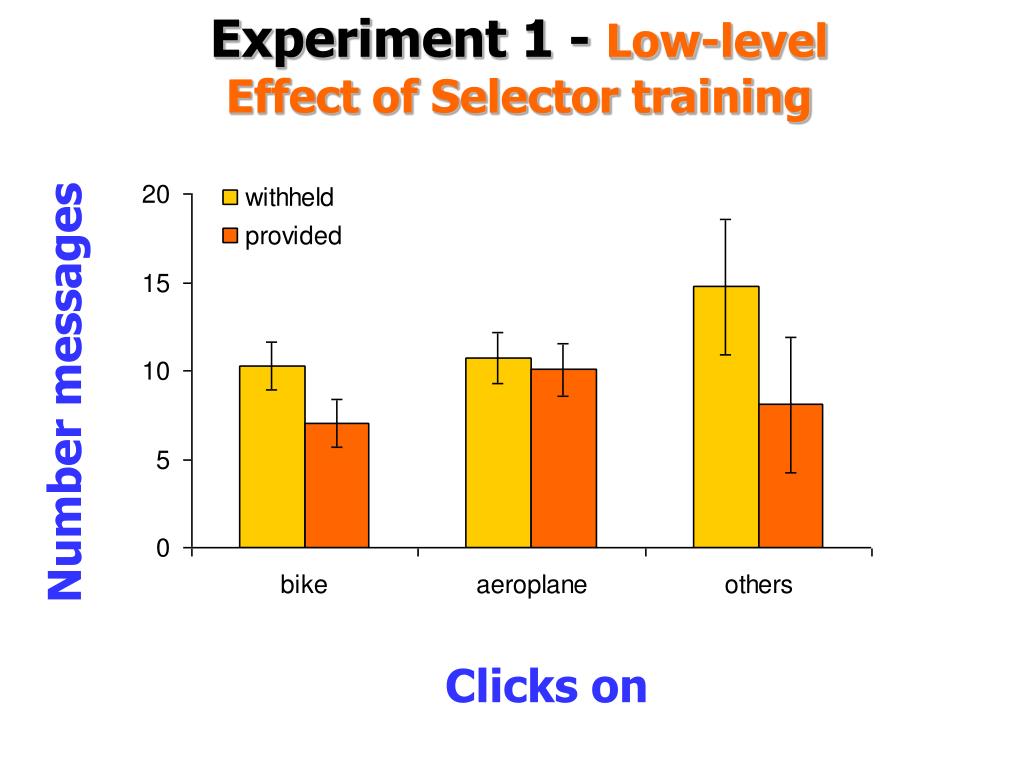 Experiment 1 - Low-level
Effect of Selector training

Number messages

20
15
10
5
0

withheld
provided

bike
aeroplane
others

Clicks on